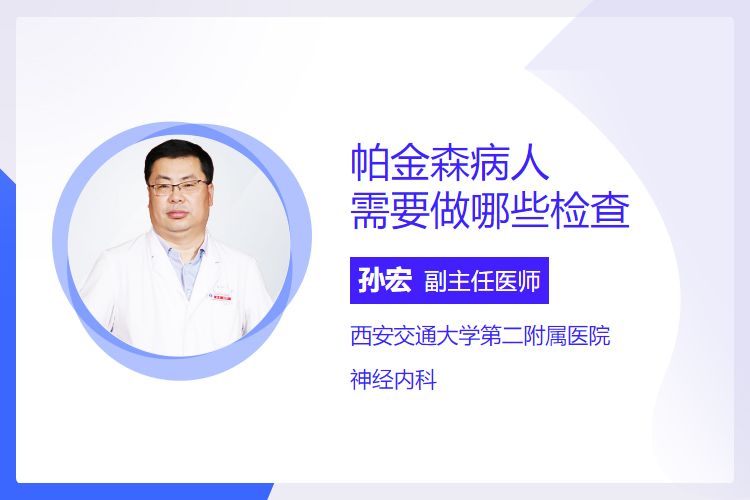 帕金森病人
需要做哪些检查

孙宏 副主任医师

西安交通大学第二附属医院

神经内科